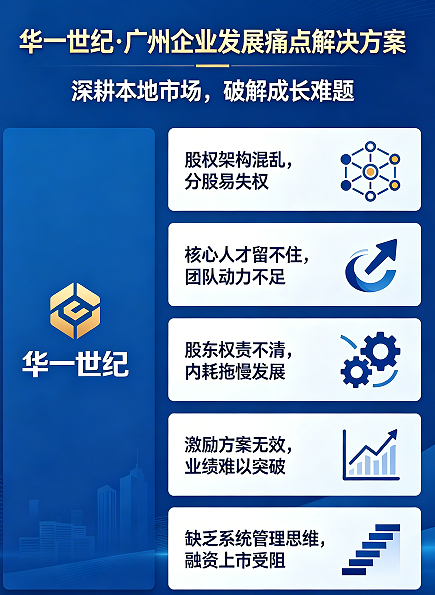 华一世纪·广州企业发展痛点解决方案

深耕本地市场，破解成长难题

华一世纪

股权架构混乱，分股易失权

核心人才留不住，团队动力不足

股东权责不清，内耗拖慢发展

激励方案无效，业绩难以突破

缺乏系统管理思维，融资上市受阻